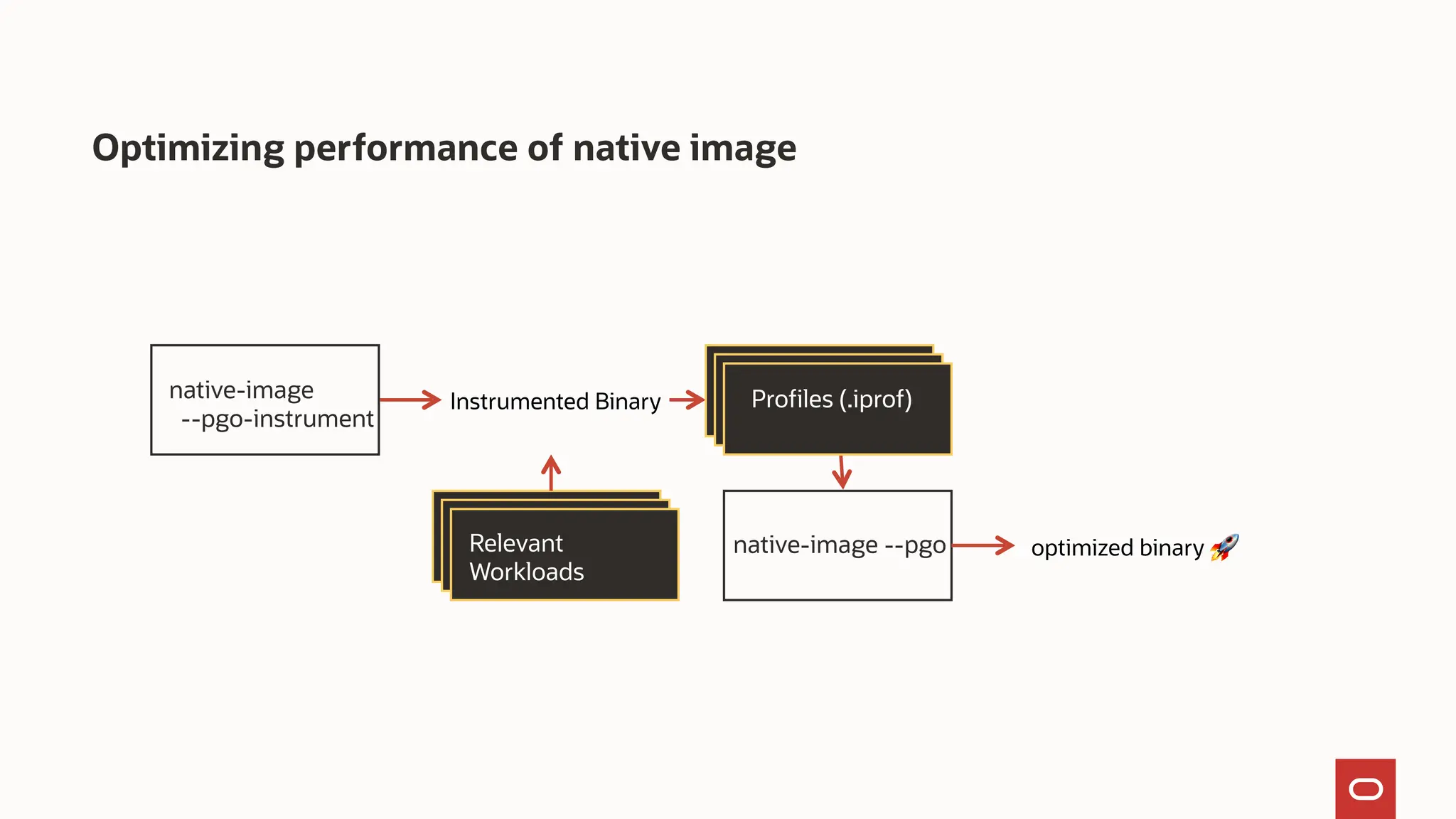 Optimizing performance of native image

native-image --pgo-instrument

Instrumented Binary

Profiles (.iprof)

Relevant Workloads

native-image --pgo

optimized binary 🚀